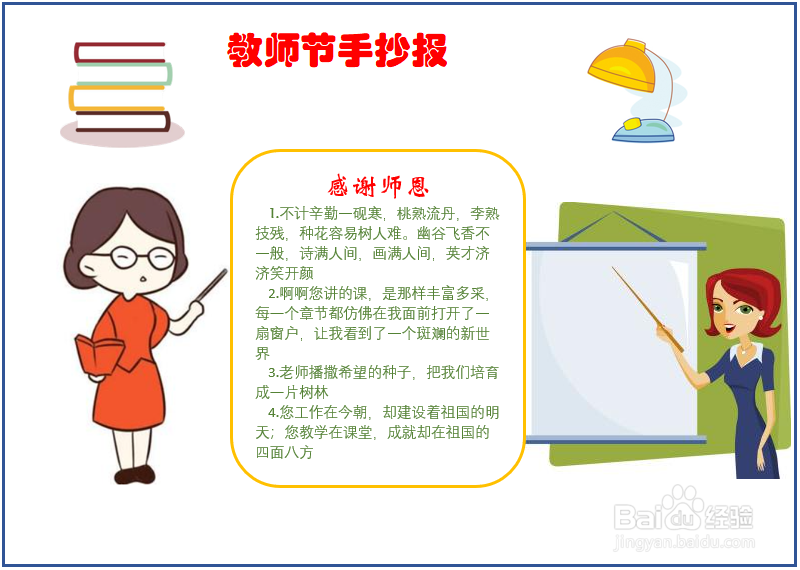 教师节手抄报

感谢师恩

1.不计辛勤一砚寒，桃熟流丹，李熟技残，种花容易树人难。幽谷飞香不一般，诗满人间，画满人间，英才济济笑开颜

2.啊啊您讲的课，是那样丰富多采，每一个章节都仿佛在我面前打开了一扇窗户，让我看到了一个斑斓的新世界

3.老师播撒希望的种子，把我们培育成一片树林

4.您工作在今朝，却建设着祖国的明天；您教学在课堂，成就却在祖国的四面八方

Baidu经验
jingyan.baidu.com